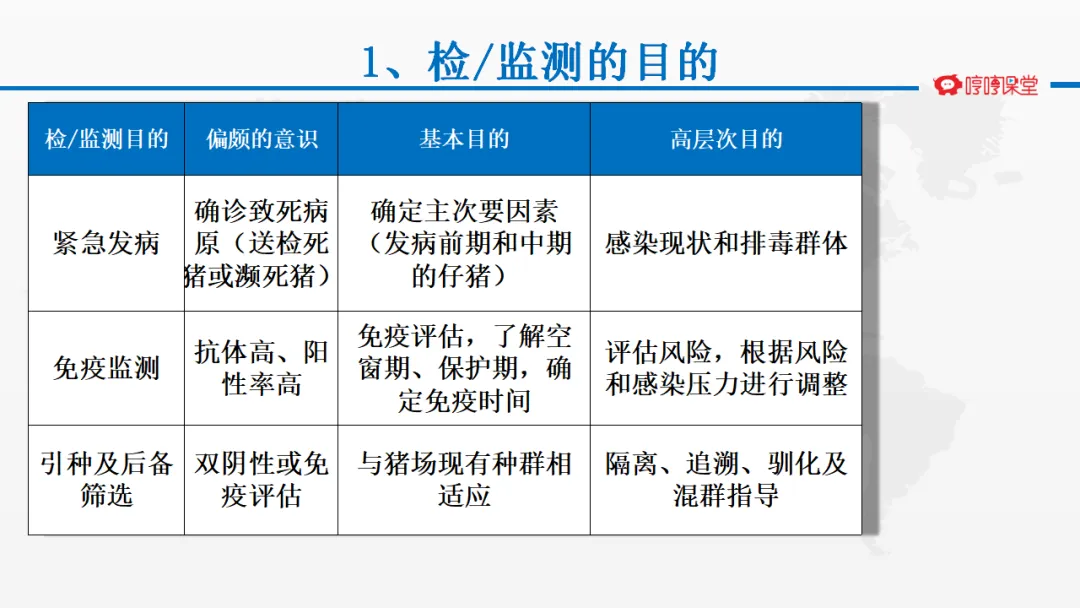 1、检/监测的目的

哼哼课堂

| 检/监测目的 | 偏颇的意识 | 基本目的 | 高层次目的 |
|---|---|---|---|
| 紧急发病 | 确诊致死病原（送检死猪或濒死猪） | 确定主次要因素（发病前期和中期的仔猪） | 感染现状和排毒群体 |
| 免疫监测 | 抗体高、阳性率高 | 免疫评估，了解空窗期、保护期，确定免疫时间 | 评估风险，根据风险和感染压力进行调整 |
| 引种及后备筛选 | 双阴性或免疫评估 | 与猪场现有种群相适应 | 隔离、追溯、驯化及混群指导 |